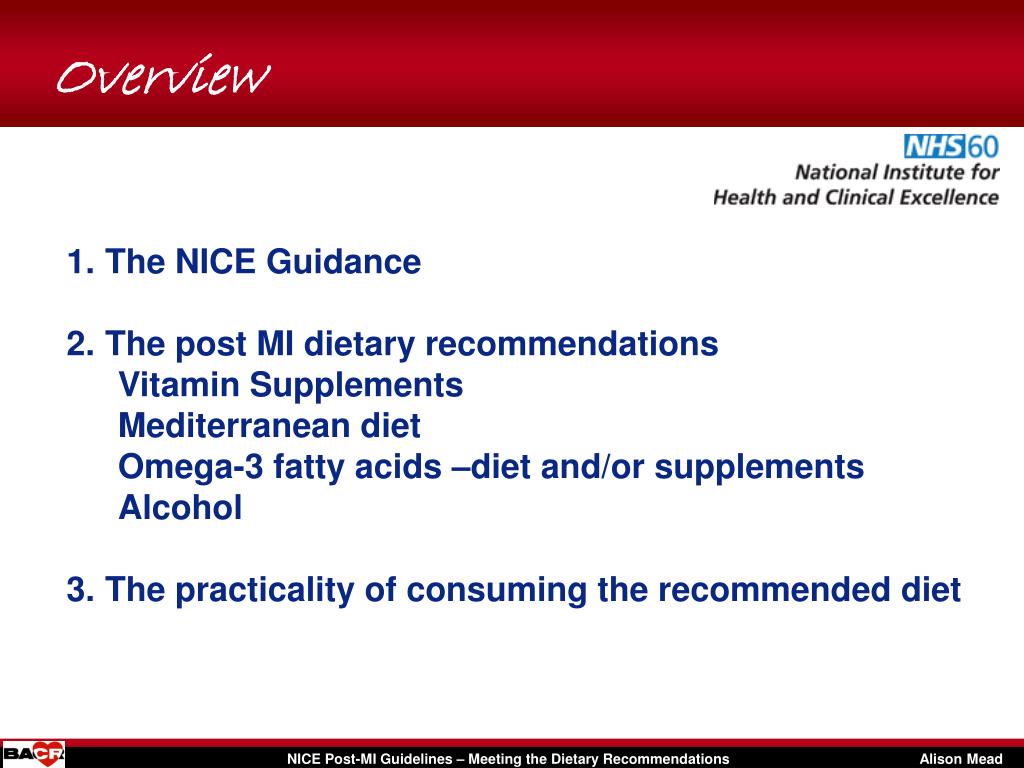 Overview

NHS 60
National Institute for Health and Clinical Excellence

1. The NICE Guidance

2. The post MI dietary recommendations
Vitamin Supplements
Mediterranean diet
Omega-3 fatty acids –diet and/or supplements
Alcohol

3. The practicality of consuming the recommended diet

BACR

NICE Post-MI Guidelines – Meeting the Dietary Recommendations

Alison Mead